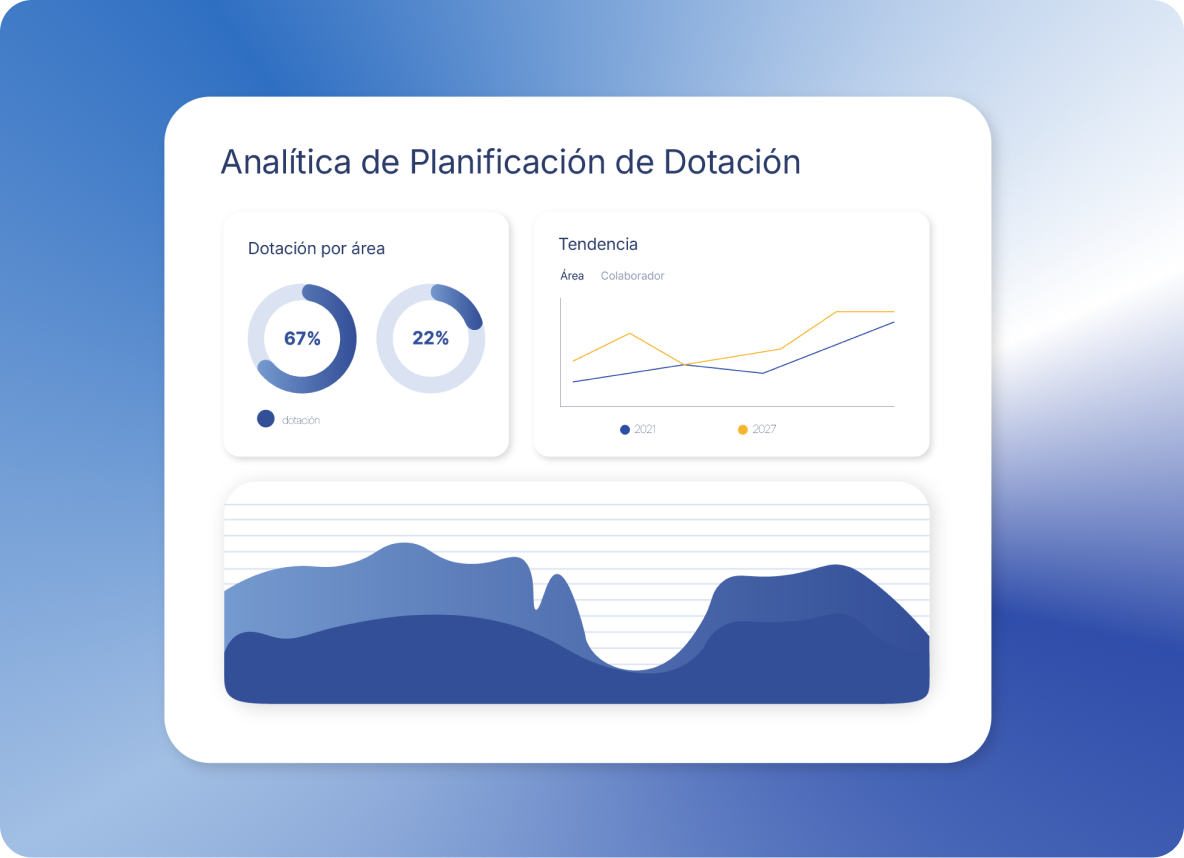 Analítica de Planificación de Dotación

Dotación por área

67%

22%

dotación

Tendencia

Área Colaborador

2021 2027